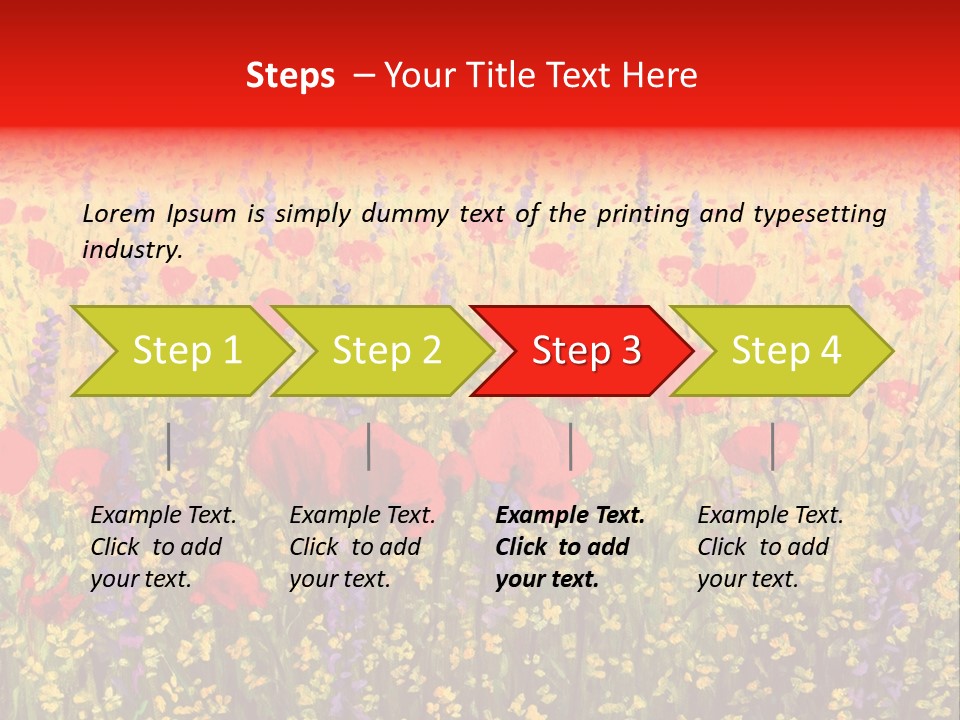 Steps – Your Title Text Here

Lorem Ipsum is simply dummy text of the printing and typesetting industry.

Step 1

Step 2

Step 3

Step 4

Example Text. Click to add your text.

Example Text. Click to add your text.

Example Text. Click to add your text.

Example Text. Click to add your text.